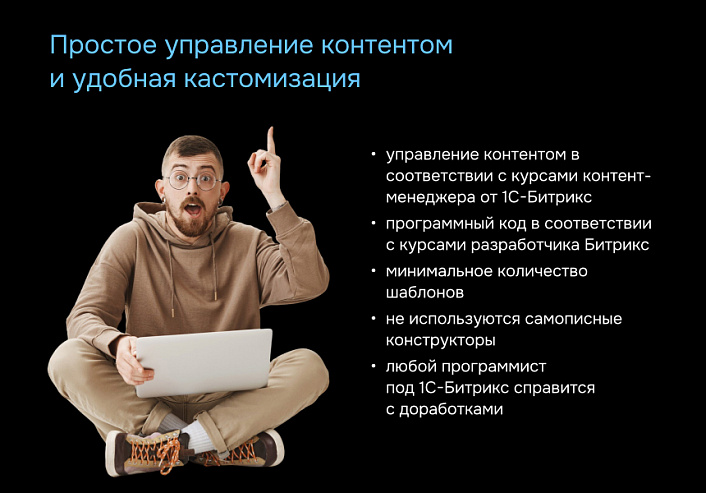 Простое управление контентом и удобная кастомизация

• управление контентом в соответствии с курсами контент-менеджера от 1С-Битрикс
• программный код в соответствии с курсами разработчика Битрикс
• минимальное количество шаблонов
• не используются самописные конструкторы
• любой программист под 1С-Битрикс справится с доработками